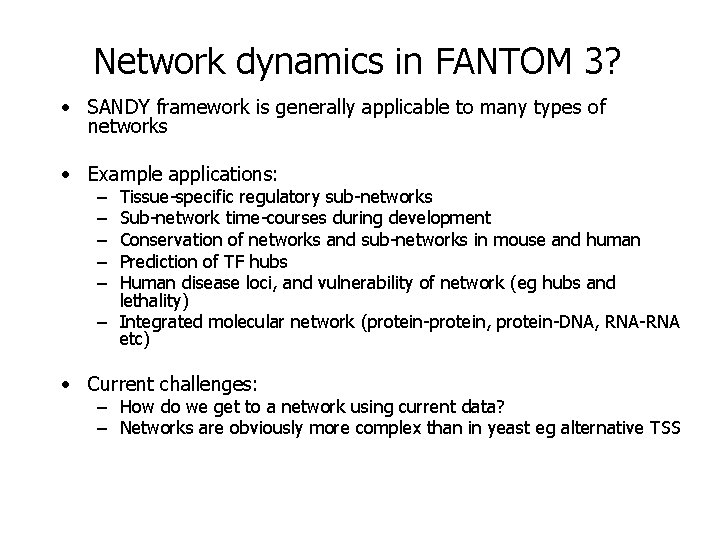 Network dynamics in FANTOM 3?

• SANDY framework is generally applicable to many types of networks

• Example applications:
– Tissue-specific regulatory sub-networks
– Sub-network time-courses during development
– Conservation of networks and sub-networks in mouse and human
– Prediction of TF hubs
– Human disease loci, and vulnerability of network (eg hubs and lethality)
– Integrated molecular network (protein-protein, protein-DNA, RNA-RNA etc)

• Current challenges:
– How do we get to a network using current data?
– Networks are obviously more complex than in yeast eg alternative TSS